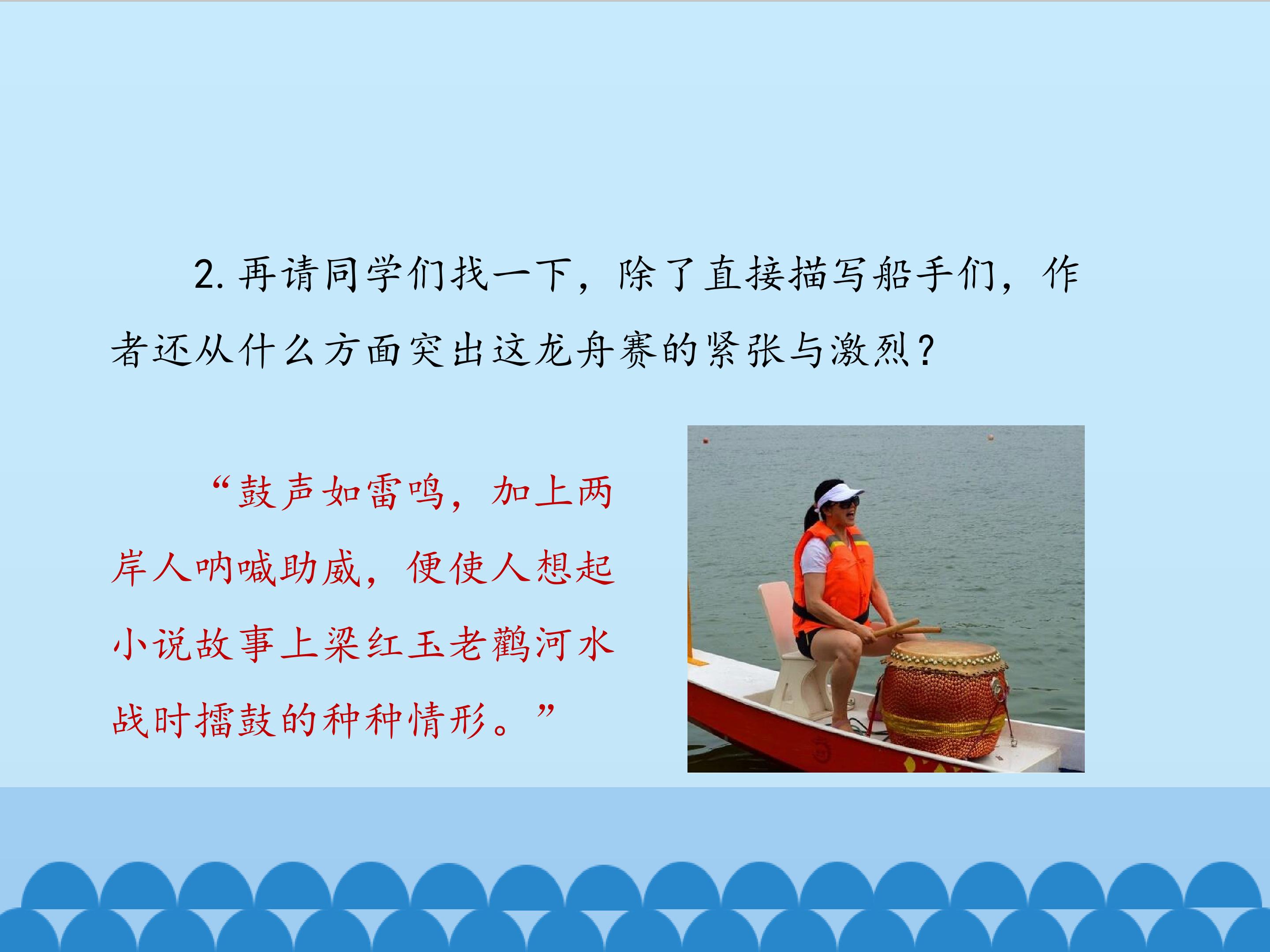 2. 再请同学们找一下，除了直接描写船手们，作者还从什么方面突出这龙舟赛的紧张与激烈？

“鼓声如雷鸣，加上两岸人呐喊助威，便使人想起小说故事上梁红玉老鹳河水战时擂鼓的种种情形。”